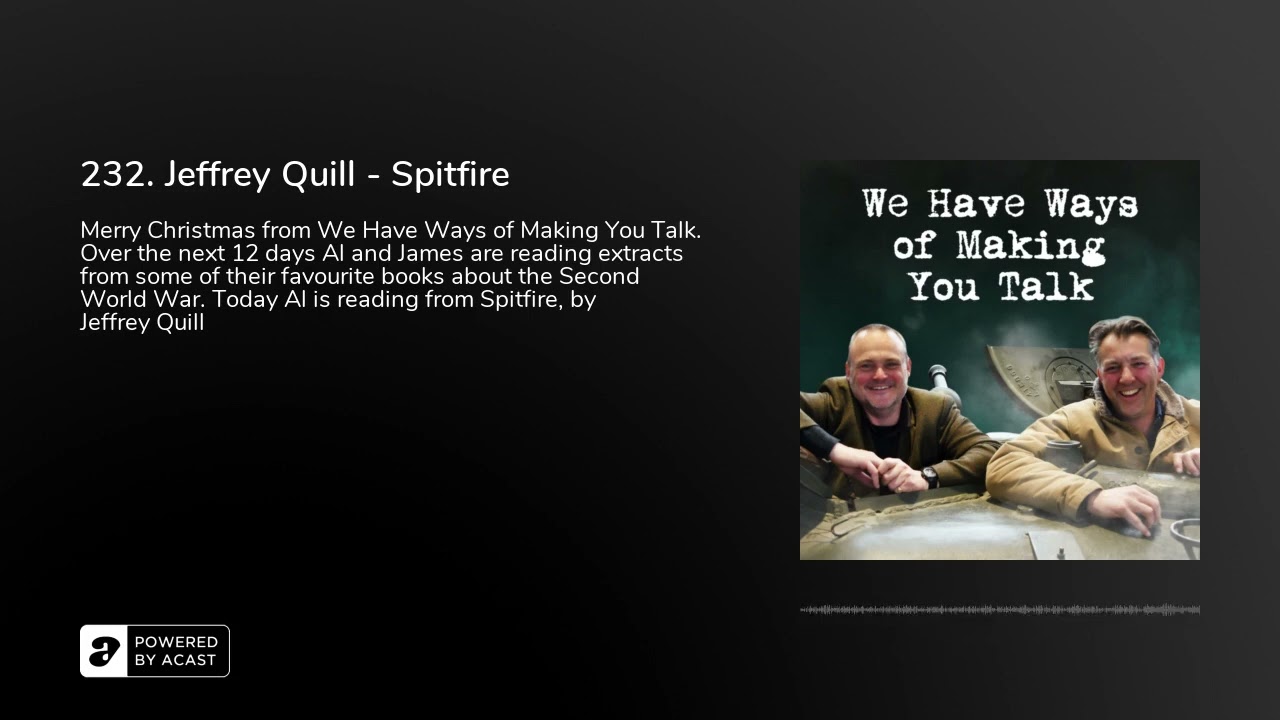 232. Jeffrey Quill - Spitfire

Merry Christmas from We Have Ways of Making You Talk. Over the next 12 days Al and James are reading extracts from some of their favourite books about the Second World War. Today Al is reading from Spitfire, by Jeffrey Quill

We Have Ways
of Making
You Talk

POWERED
BY ACAST